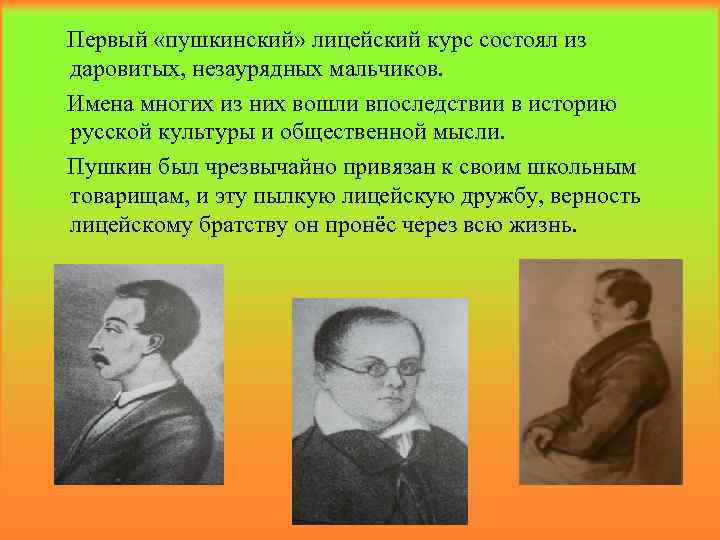 Первый «пушкинский» лицейский курс состоял из даровитых, незаурядных мальчиков.

Имена многих из них вошли впоследствии в историю русской культуры и общественной мысли.

Пушкин был чрезвычайно привязан к своим школьным товарищам, и эту пылкую лицейскую дружбу, верность лицейскому братству он пронёс через всю жизнь.